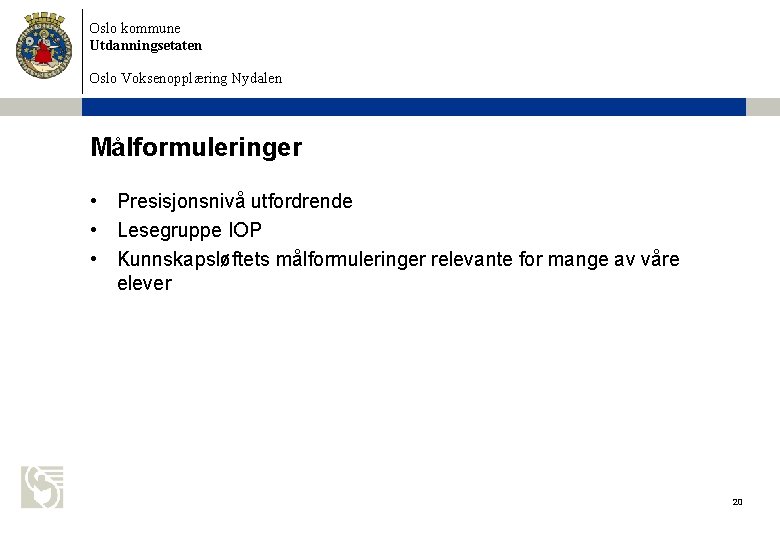 Oslo kommune
Utdanningsetaten

Oslo Voksenopplæring Nydalen

Målformuleringer

• Presisjonsnivå utfordrende
• Lesegruppe IOP
• Kunnskapsløftets målformuleringer relevante for mange av våre elever

20